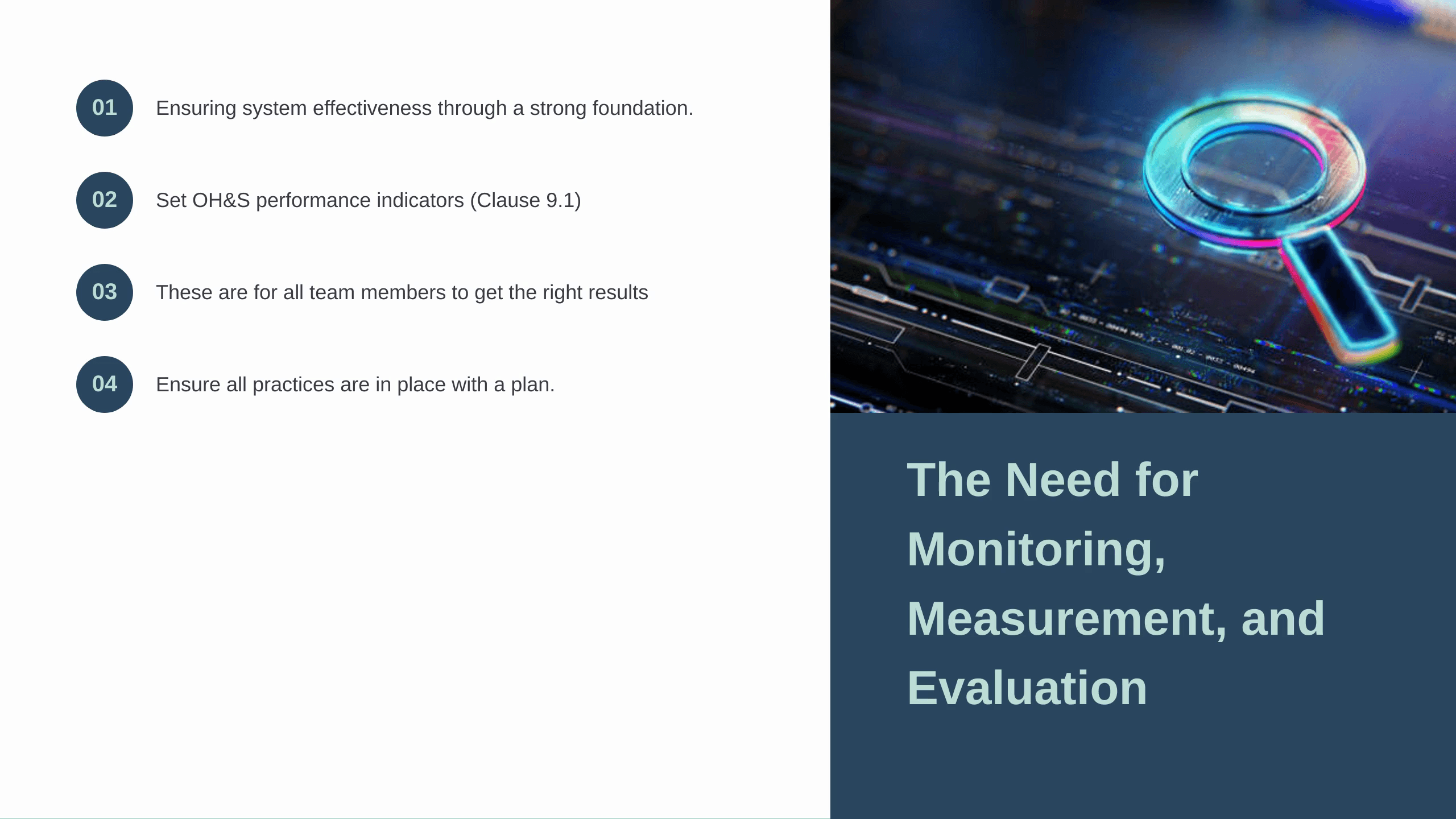 01 Ensuring system effectiveness through a strong foundation.

02 Set OH&S performance indicators (Clause 9.1)

03 These are for all team members to get the right results

04 Ensure all practices are in place with a plan.

The Need for Monitoring, Measurement, and Evaluation